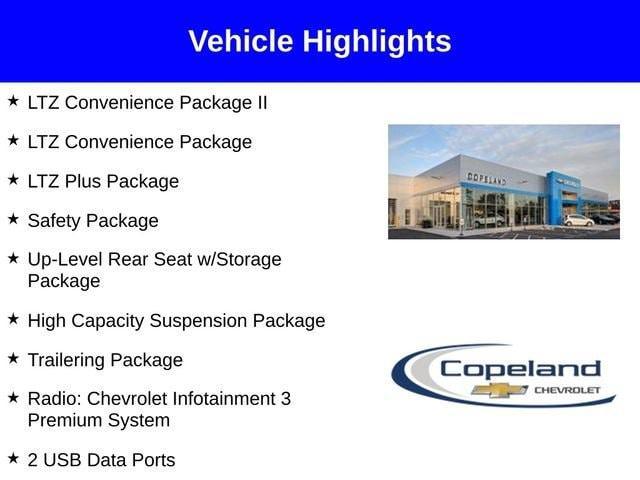 Vehicle Highlights

★ LTZ Convenience Package II

★ LTZ Convenience Package

★ LTZ Plus Package

★ Safety Package

★ Up-Level Rear Seat w/Storage Package

★ High Capacity Suspension Package

★ Trailering Package

★ Radio: Chevrolet Infotainment 3 Premium System

★ 2 USB Data Ports

COPELAND

Copeland
CHEVROLET